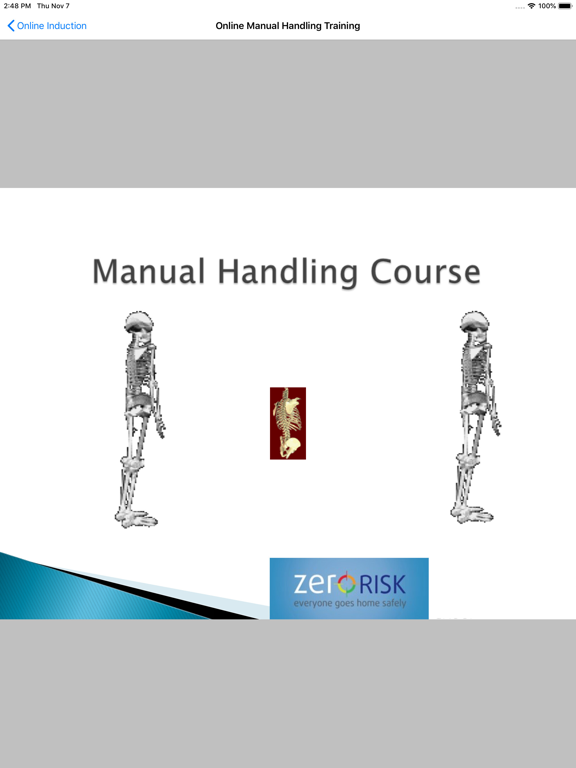 2:48 PM Thu Nov 7

100%

Online Induction

Online Manual Handling Training

Manual Handling Course

zeroRISK
everyone goes home safely